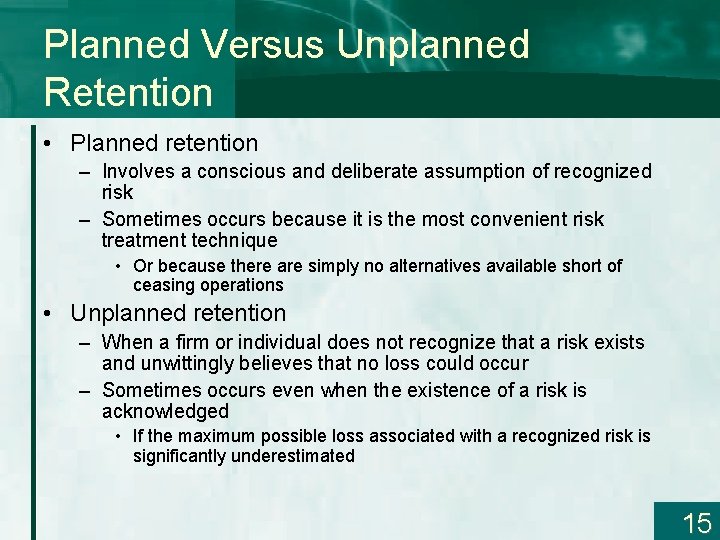 Planned Versus Unplanned Retention

• Planned retention
– Involves a conscious and deliberate assumption of recognized risk
– Sometimes occurs because it is the most convenient risk treatment technique
• Or because there are simply no alternatives available short of ceasing operations
• Unplanned retention
– When a firm or individual does not recognize that a risk exists and unwittingly believes that no loss could occur
– Sometimes occurs even when the existence of a risk is acknowledged
• If the maximum possible loss associated with a recognized risk is significantly underestimated

15